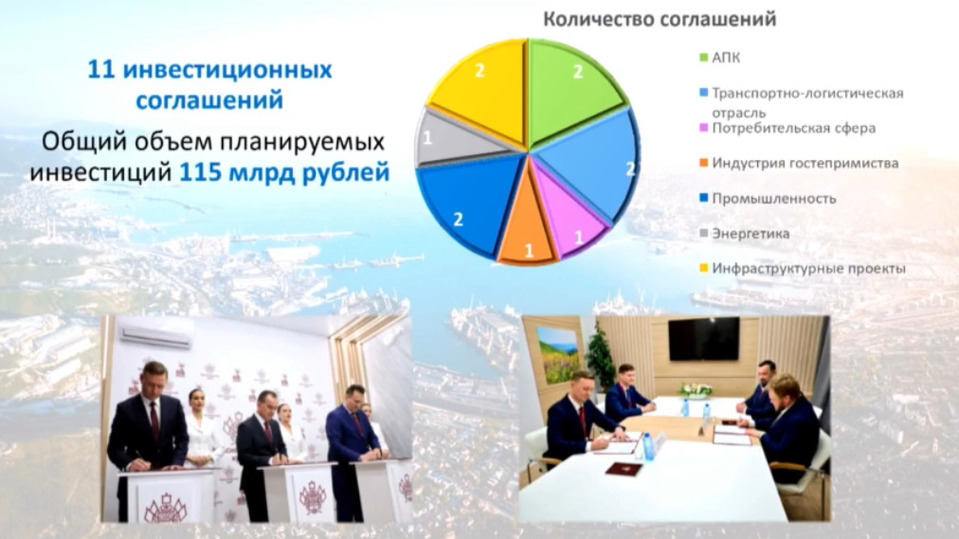 11 инвестиционных соглашений

Общий объем планируемых инвестиций 115 млрд рублей

Количество соглашений

2
2
1
1
2
1
2

АПК
Транспортно-логистическая отрасль
Потребительская сфера
Индустрия гостеприимства
Промышленность
Энергетика
Инфраструктурные проекты